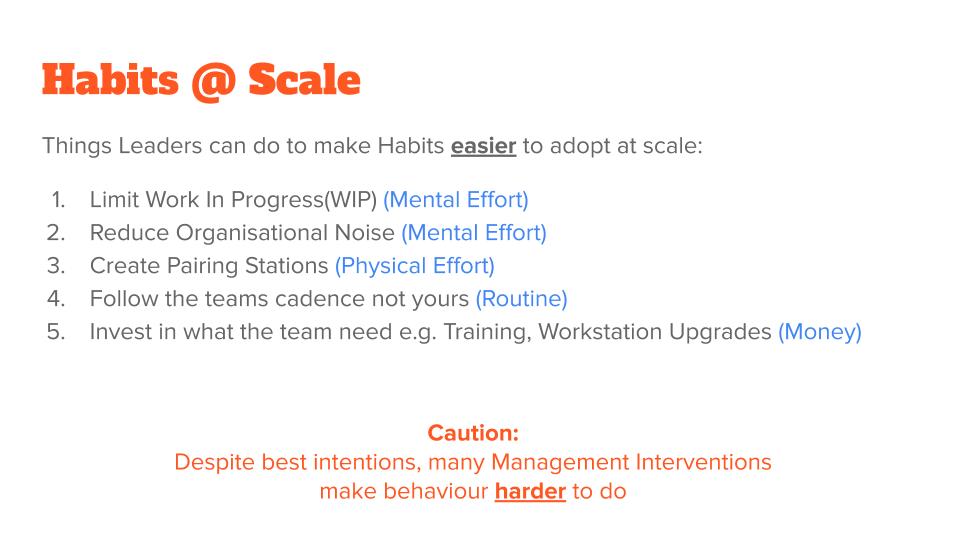 Habits @ Scale

Things Leaders can do to make Habits easier to adopt at scale:

1. Limit Work In Progress(WIP) (Mental Effort)
2. Reduce Organisational Noise (Mental Effort)
3. Create Pairing Stations (Physical Effort)
4. Follow the teams cadence not yours (Routine)
5. Invest in what the team need e.g. Training, Workstation Upgrades (Money)

Caution:
Despite best intentions, many Management Interventions make behaviour harder to do